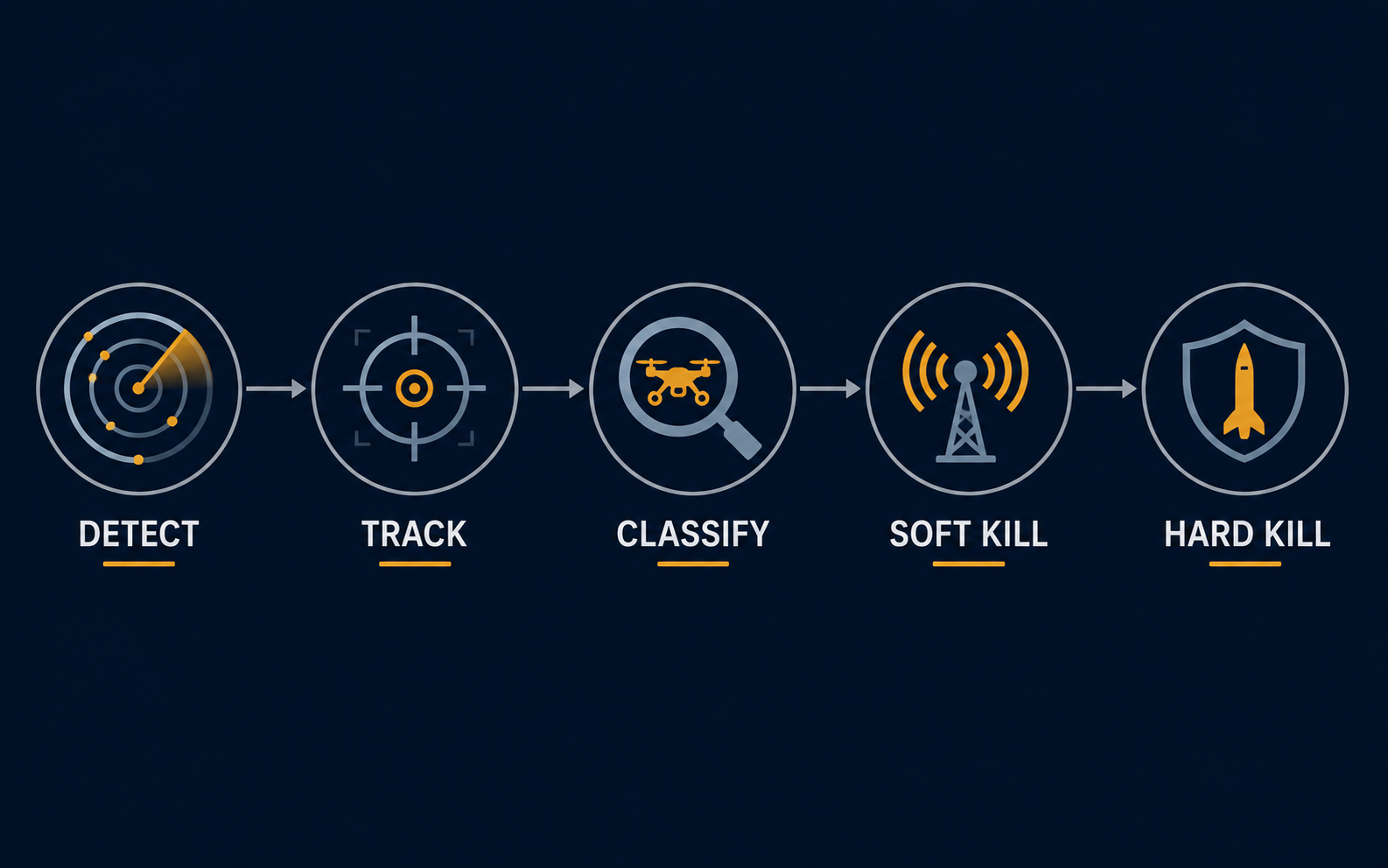 DETECT

TRACK

CLASSIFY

SOFT KILL

HARD KILL